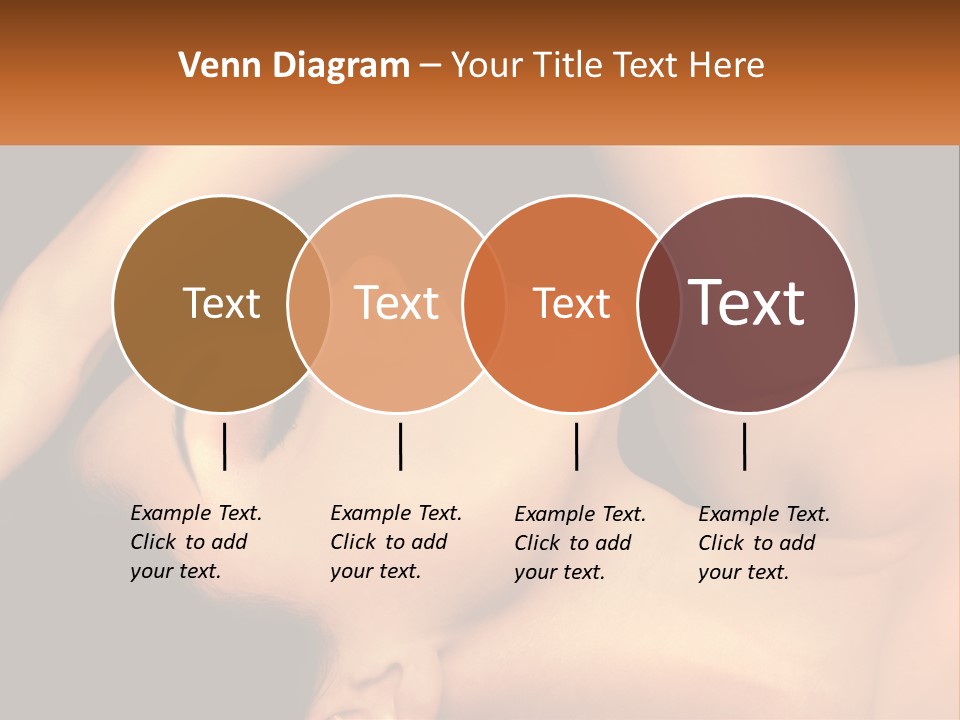 Venn Diagram – Your Title Text Here

Text

Text

Text

Text

Example Text. Click to add your text.

Example Text. Click to add your text.

Example Text. Click to add your text.

Example Text. Click to add your text.